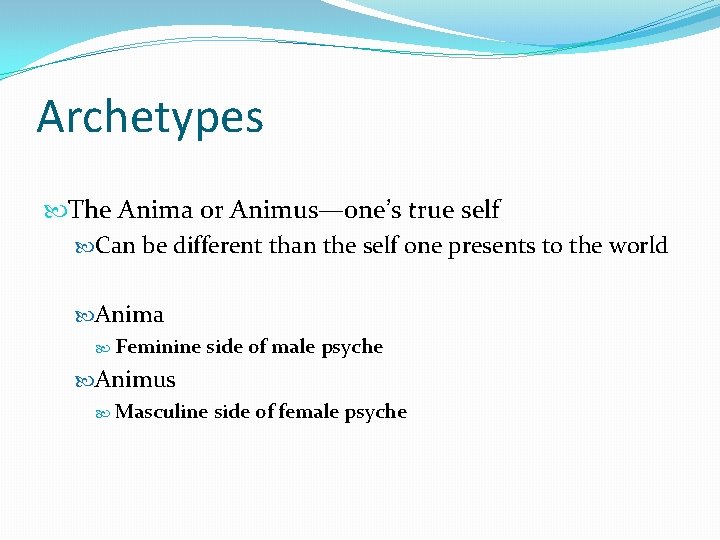 Archetypes

The Anima or Animus—one's true self

Can be different than the self one presents to the world

Anima

Feminine side of male psyche

Animus

Masculine side of female psyche